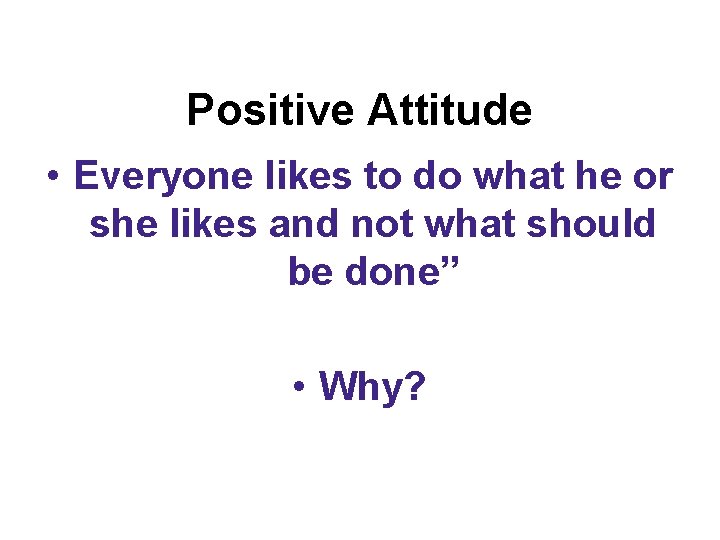 Positive Attitude

• Everyone likes to do what he or she likes and not what should be done”

• Why?